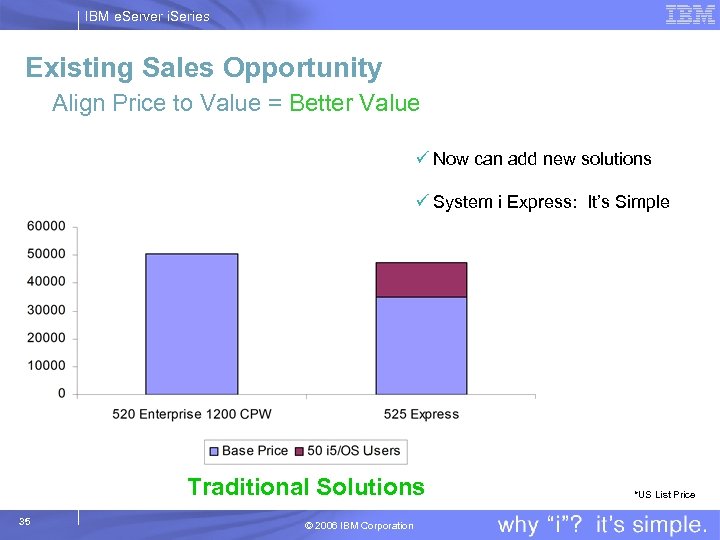 IBM eServer iSeries

IBM

Existing Sales Opportunity

Align Price to Value = Better Value

✓ Now can add new solutions

✓ System i Express: It's Simple

60000
50000
40000
30000
20000
10000
0

520 Enterprise 1200 CPW

525 Express

Base Price
50 i5/OS Users

Traditional Solutions

*US List Price

35

© 2006 IBM Corporation

why "i"? it's simple.